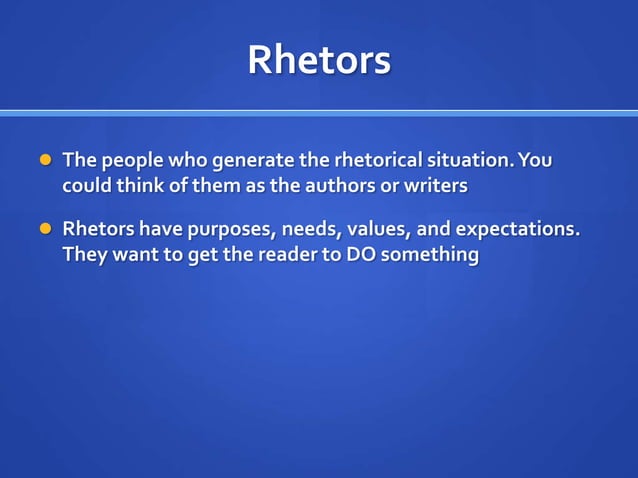 Rhetors

- The people who generate the rhetorical situation. You could think of them as the authors or writers
- Rhetors have purposes, needs, values, and expectations. They want to get the reader to DO something